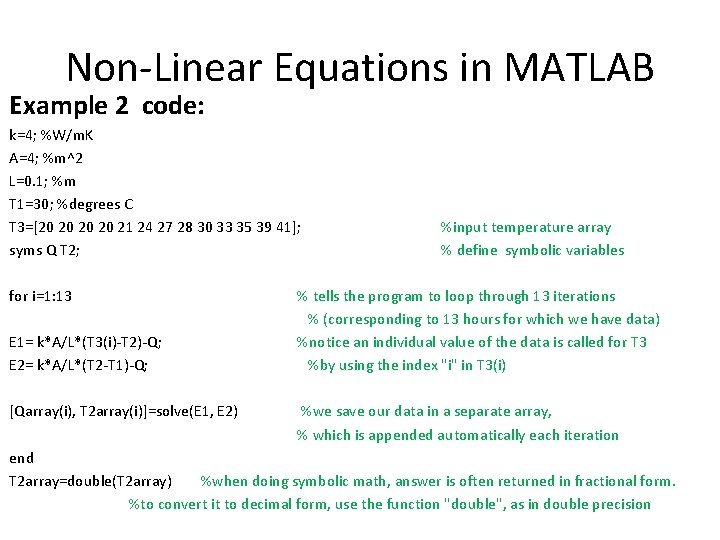 Non-Linear Equations in MATLAB

Example 2 code:

k=4; %W/mK
A=4; %m^2
L=0.1; %m
T1=30; %degrees C
T3=[20 20 20 20 21 24 27 28 30 33 35 39 41]; %input temperature array
syms Q T2; % define symbolic variables

for i=1:13 % tells the program to loop through 13 iterations
% (corresponding to 13 hours for which we have data)
E1= k*A/L*(T3(i)-T2)-Q; %notice an individual value of the data is called for T3
E2= k*A/L*(T2-T1)-Q; %by using the index "i" in T3(i)

[Qarray(i), T2array(i)]=solve(E1, E2) %we save our data in a separate array,
% which is appended automatically each iteration
end
T2array=double(T2array) %when doing symbolic math, answer is often returned in fractional form.
%to convert it to decimal form, use the function "double", as in double precision